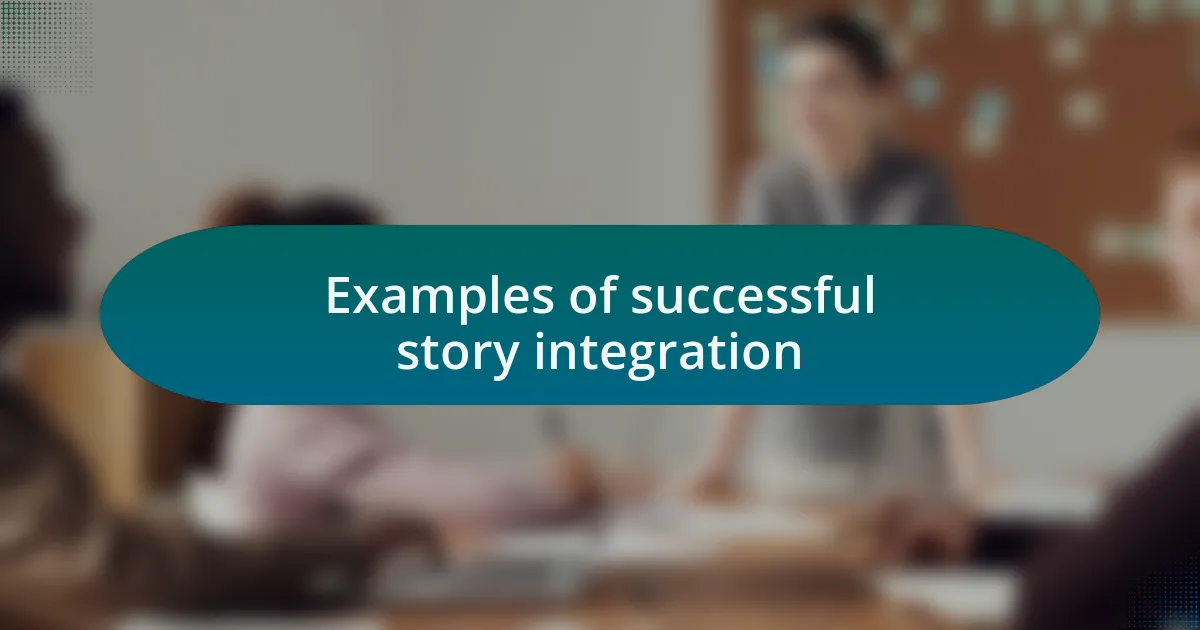 Examples of successful story integration